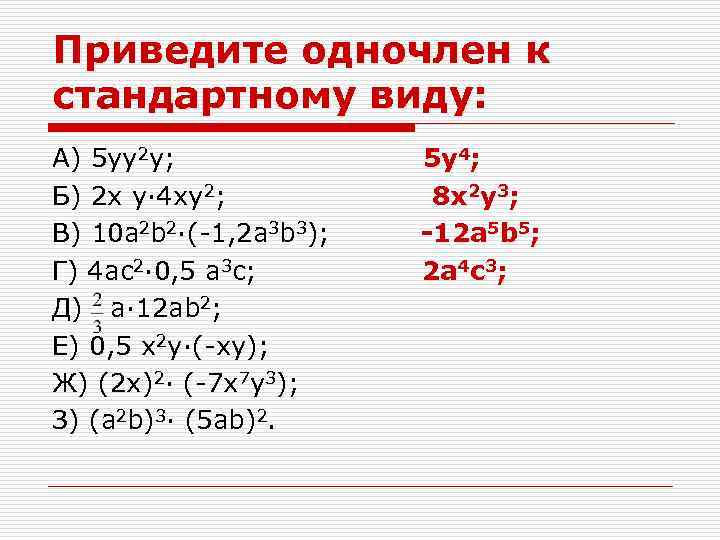 Приведите одночлен к стандартному виду:

А) $5yy^2y$; $5y^4$;

Б) $2x\ y \cdot 4xy^2$; $8x^2y^3$;

В) $10a^2b^2 \cdot (-1,2a^3b^3)$; $-12a^5b^5$;

Г) $4ac^2 \cdot 0,5\ a^3c$; $2a^4c^3$;

Д) $\frac{2}{3}a \cdot 12ab^2$;

Е) $0,5\ x^2y \cdot (-xy)$;

Ж) $(2x)^2 \cdot (-7x^7y^3)$;

З) $(a^2b)^3 \cdot (5ab)^2$.